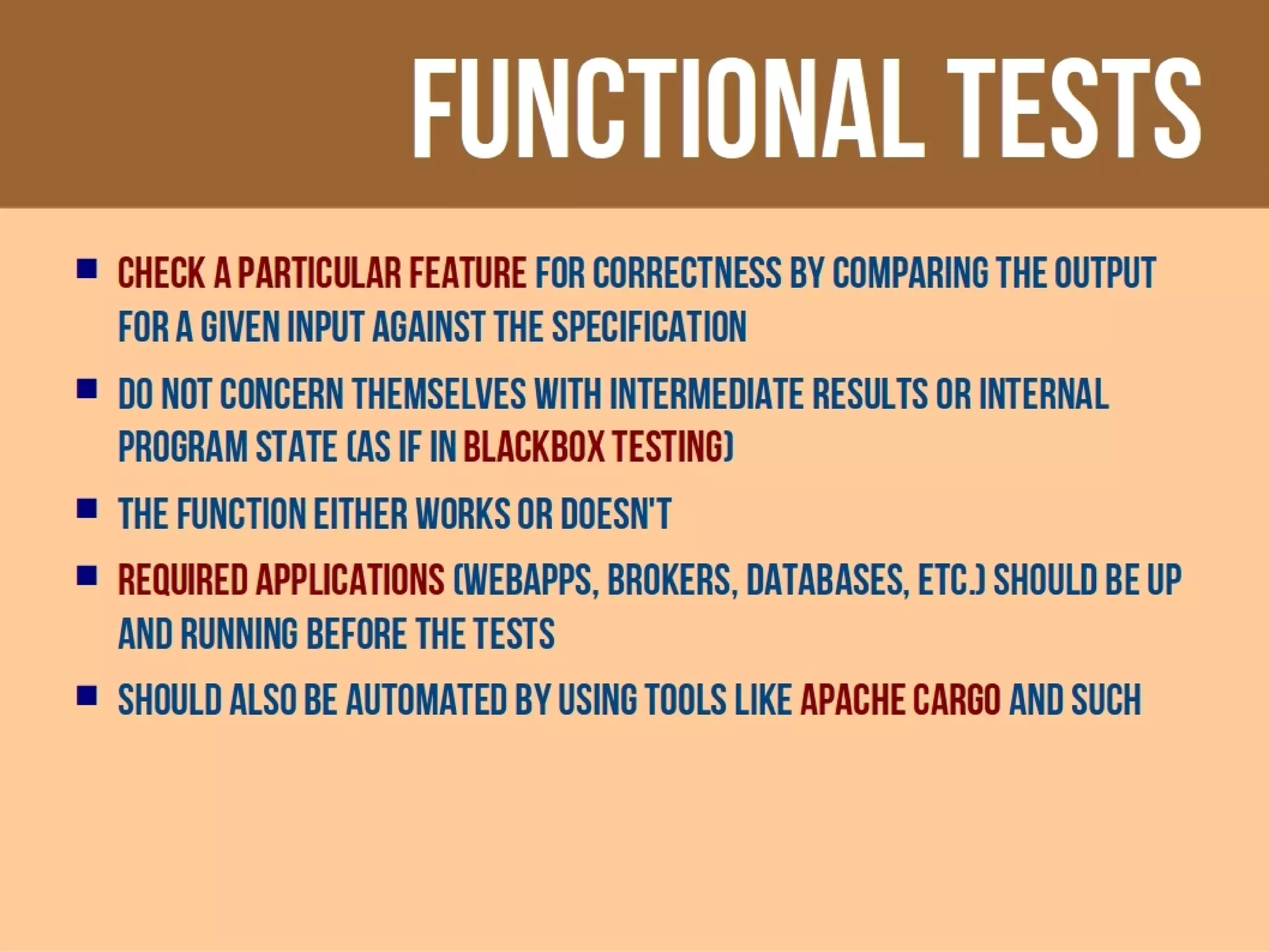 FUNCTIONAL TESTS

- CHECK A PARTICULAR FEATURE FOR CORRECTNESS BY COMPARING THE OUTPUT FOR A GIVEN INPUT AGAINST THE SPECIFICATION
- DO NOT CONCERN THEMSELVES WITH INTERMEDIATE RESULTS OR INTERNAL PROGRAM STATE (AS IF IN BLACKBOX TESTING)
- THE FUNCTION EITHER WORKS OR DOESN'T
- REQUIRED APPLICATIONS (WEBAPPS, BROKERS, DATABASES, ETC.) SHOULD BE UP AND RUNNING BEFORE THE TESTS
- SHOULD ALSO BE AUTOMATED BY USING TOOLS LIKE APACHE CARGO AND SUCH